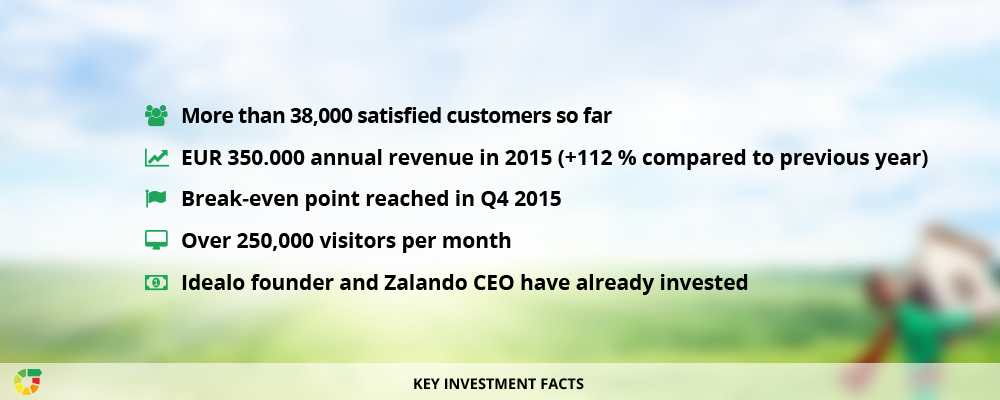 More than 38,000 satisfied customers so far

EUR 350.000 annual revenue in 2015 (+112 % compared to previous year)

Break-even point reached in Q4 2015

Over 250,000 visitors per month

Idealo founder and Zalando CEO have already invested

KEY INVESTMENT FACTS